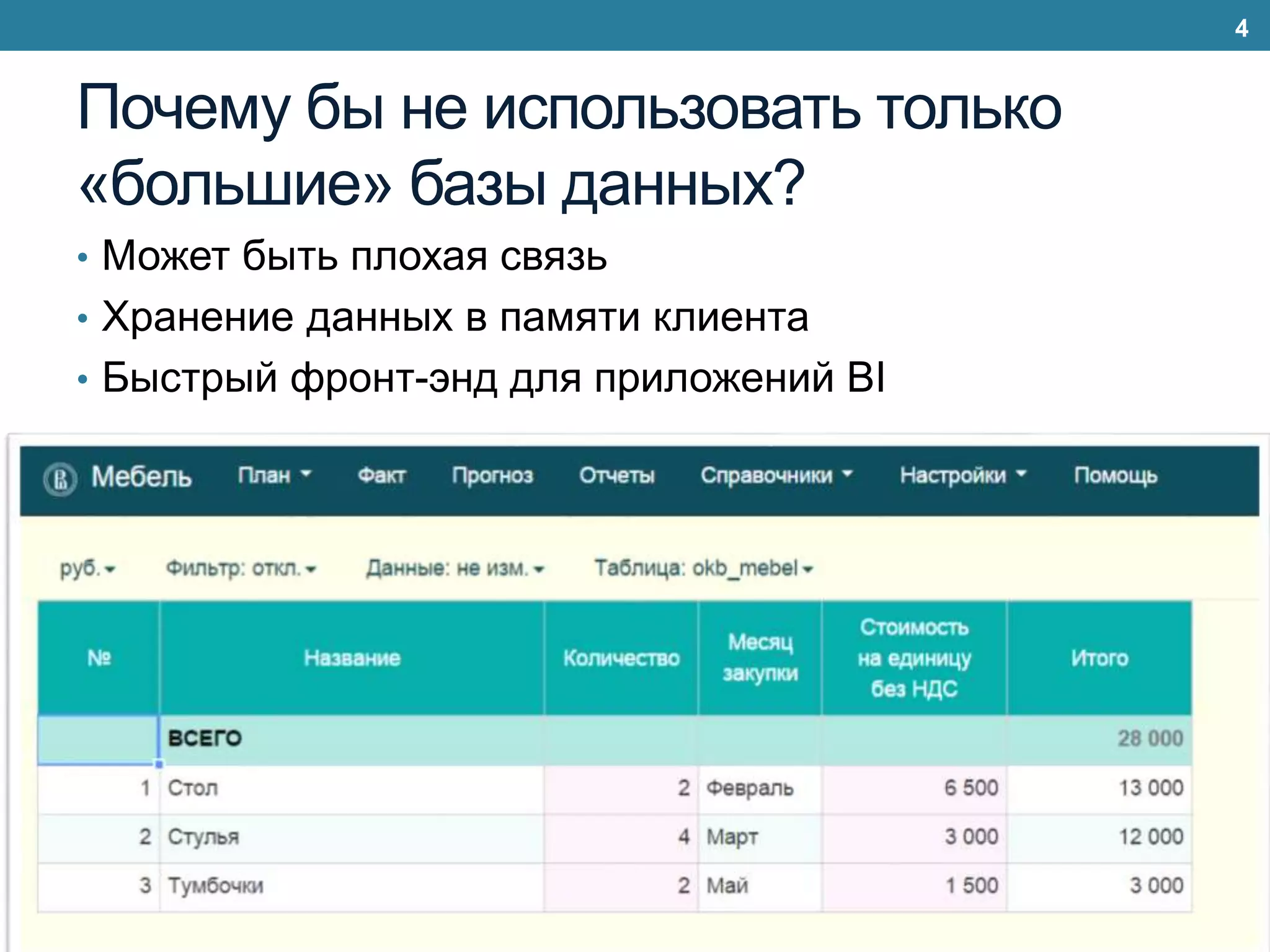 4

Почему бы не использовать только «большие» базы данных?

• Может быть плохая связь
• Хранение данных в памяти клиента
• Быстрый фронт-энд для приложений BI

Мебель План Факт Прогноз Отчеты Справочники Настройки Помощь

руб. Фильтр: откл. Данные: не изм. Таблица: okb_mebel

| № | Название | Количество | Месяц закупки | Стоимость на единицу без НДС | Итого |
|---|---|---|---|---|---|
| | ВСЕГО | | | | 28 000 |
| 1 | Стол | 2 | Февраль | 6 500 | 13 000 |
| 2 | Стулья | 4 | Март | 3 000 | 12 000 |
| 3 | Тумбочки | 2 | Май | 1 500 | 3 000 |